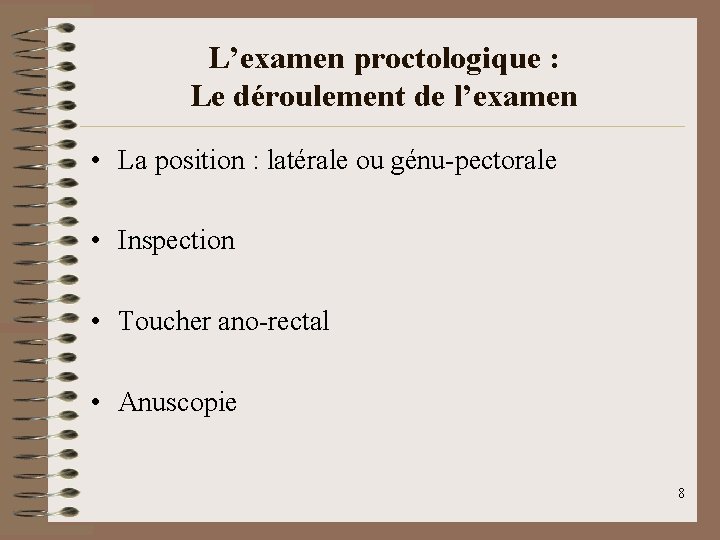 L’examen proctologique :
Le déroulement de l’examen

• La position : latérale ou génu-pectorale

• Inspection

• Toucher ano-rectal

• Anuscopie

8